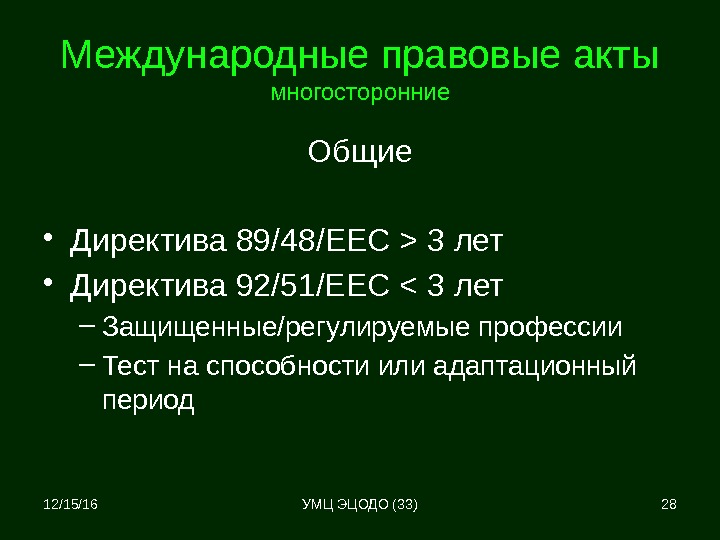 Международные правовые акты
многосторонние

Общие

• Директива 89/48/EEC > 3 лет
• Директива 92/51/EEC < 3 лет
– Защищенные/регулируемые профессии
– Тест на способности или адаптационный период

12/15/16

УМЦ ЭЦОДО (33)

28